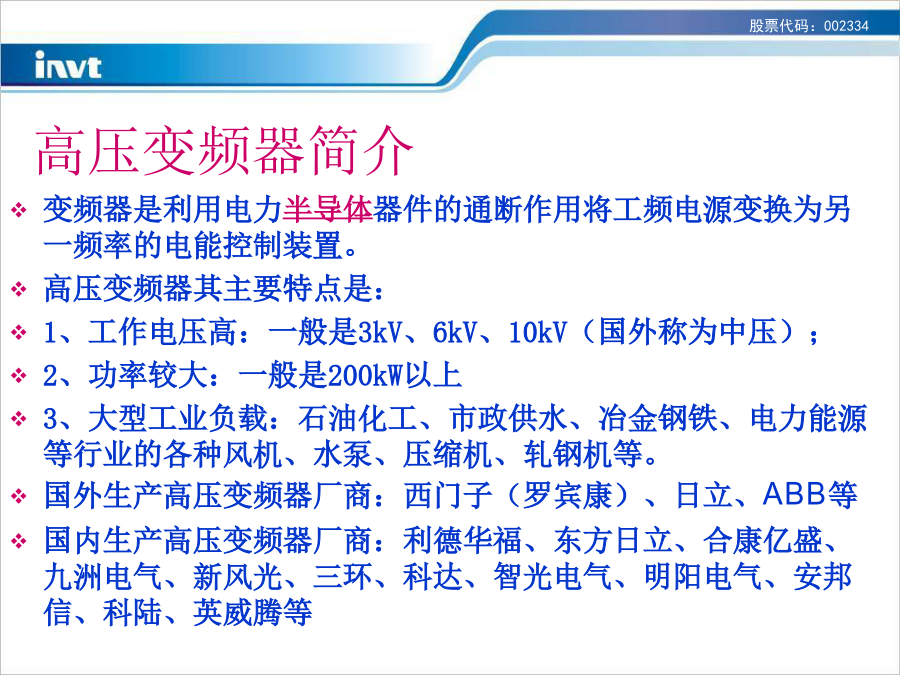 股票代码：002334

invt

高压变频器简介

❖ 变频器是利用电力半导体器件的通断作用将工频电源变换为另一频率的电能控制装置。

❖ 高压变频器其主要特点是：

❖ 1、工作电压高：一般是3kV、6kV、10kV（国外称为中压）；

❖ 2、功率较大：一般是200kW以上

❖ 3、大型工业负载：石油化工、市政供水、冶金钢铁、电力能源等行业的各种风机、水泵、压缩机、轧钢机等。

❖ 国外生产高压变频器厂商：西门子（罗宾康）、日立、ABB等

❖ 国内生产高压变频器厂商：利德华福、东方日立、合康亿盛、九洲电气、新风光、三环、科达、智光电气、明阳电气、安邦信、科陆、英威腾等